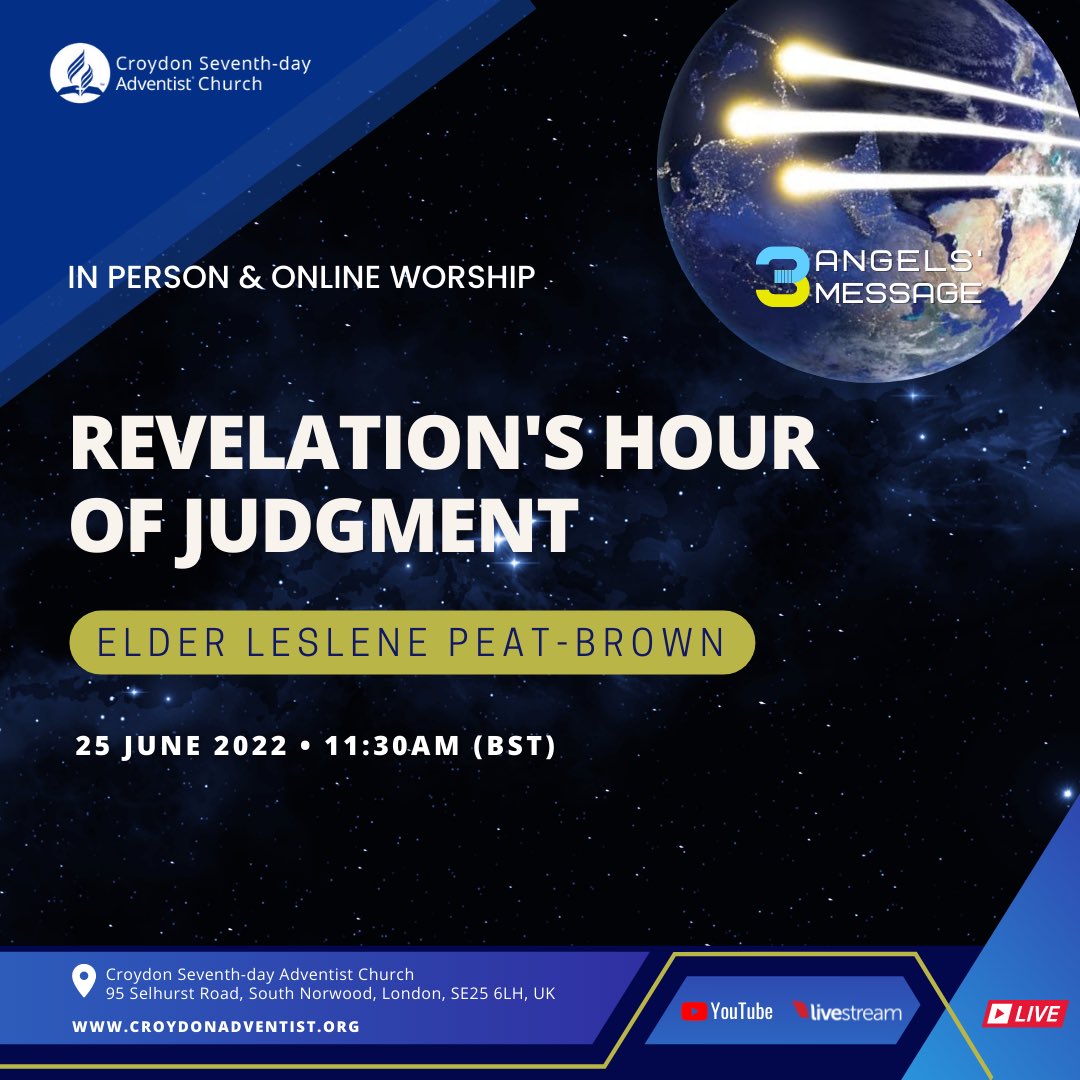 Croydon Seventh-day Adventist Church

3 ANGELS' MESSAGE

IN PERSON & ONLINE WORSHIP

REVELATION'S HOUR OF JUDGMENT

ELDER LESLENE PEAT-BROWN

25 JUNE 2022 • 11:30AM (BST)

Croydon Seventh-day Adventist Church
95 Selhurst Road, South Norwood, London, SE25 6LH, UK

WWW.CROYDONADVENTIST.ORG

YouTube livestream

LIVE